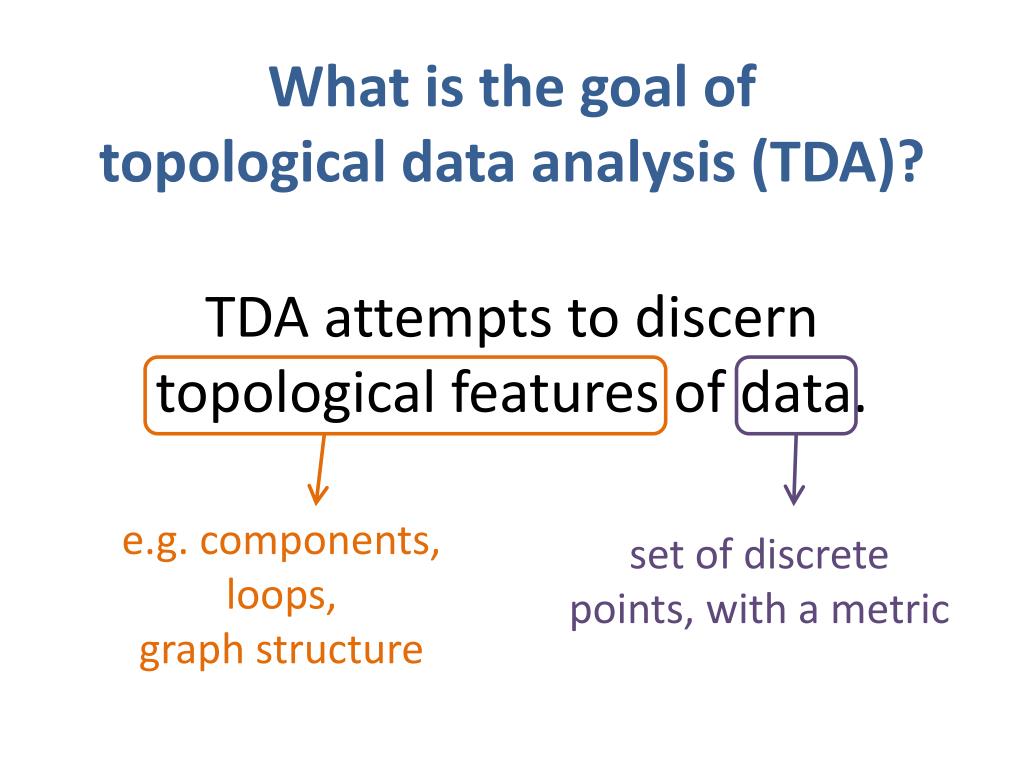 What is the goal of topological data analysis (TDA)?

TDA attempts to discern topological features of data.

e.g. components, loops, graph structure

set of discrete points, with a metric